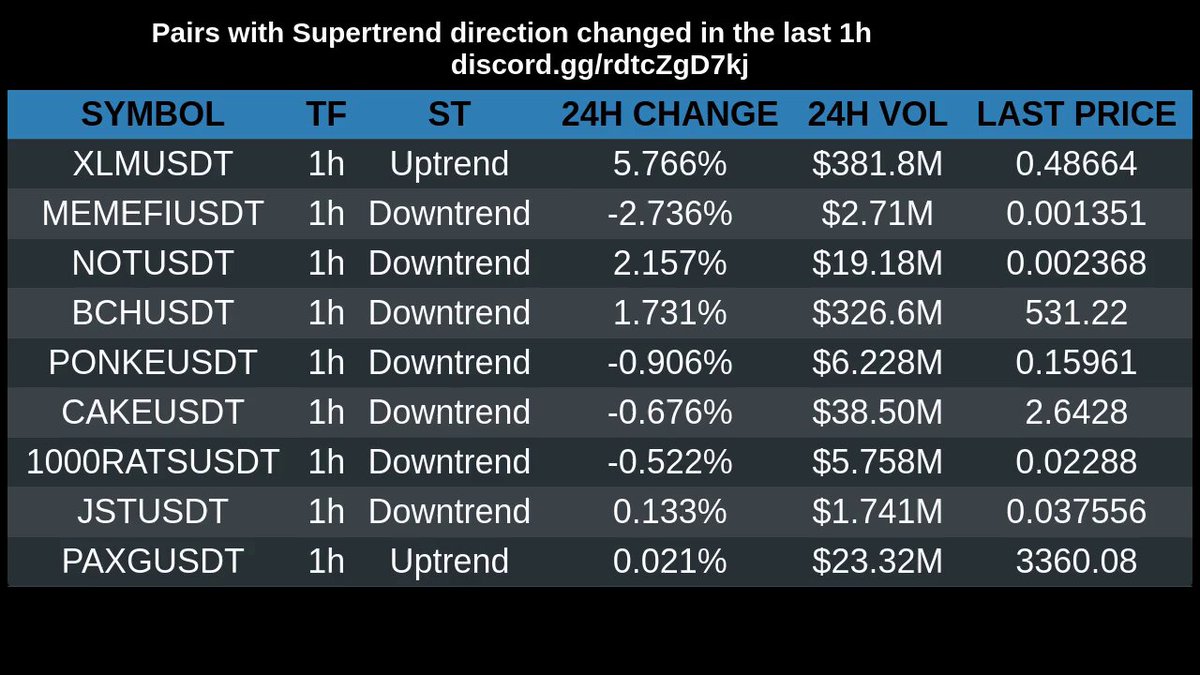 Pairs with Supertrend direction changed in the last 1h
discord.gg/rdtcZgD7kj

| SYMBOL | TF | ST | 24H CHANGE | 24H VOL | LAST PRICE |
|---|---|---|---|---|---|
| XLMUSDT | 1h | Uptrend | 5.766% | \$381.8M | 0.48664 |
| MEMEFIUSDT | 1h | Downtrend | -2.736% | \$2.71M | 0.001351 |
| NOTUSDT | 1h | Downtrend | 2.157% | \$19.18M | 0.002368 |
| BCHUSDT | 1h | Downtrend | 1.731% | \$326.6M | 531.22 |
| PONKEUSDT | 1h | Downtrend | -0.906% | \$6.228M | 0.15961 |
| CAKEUSDT | 1h | Downtrend | -0.676% | \$38.50M | 2.6428 |
| 1000RATSUSDT | 1h | Downtrend | -0.522% | \$5.758M | 0.02288 |
| JSTUSDT | 1h | Downtrend | 0.133% | \$1.741M | 0.037556 |
| PAXGUSDT | 1h | Uptrend | 0.021% | \$23.32M | 3360.08 |